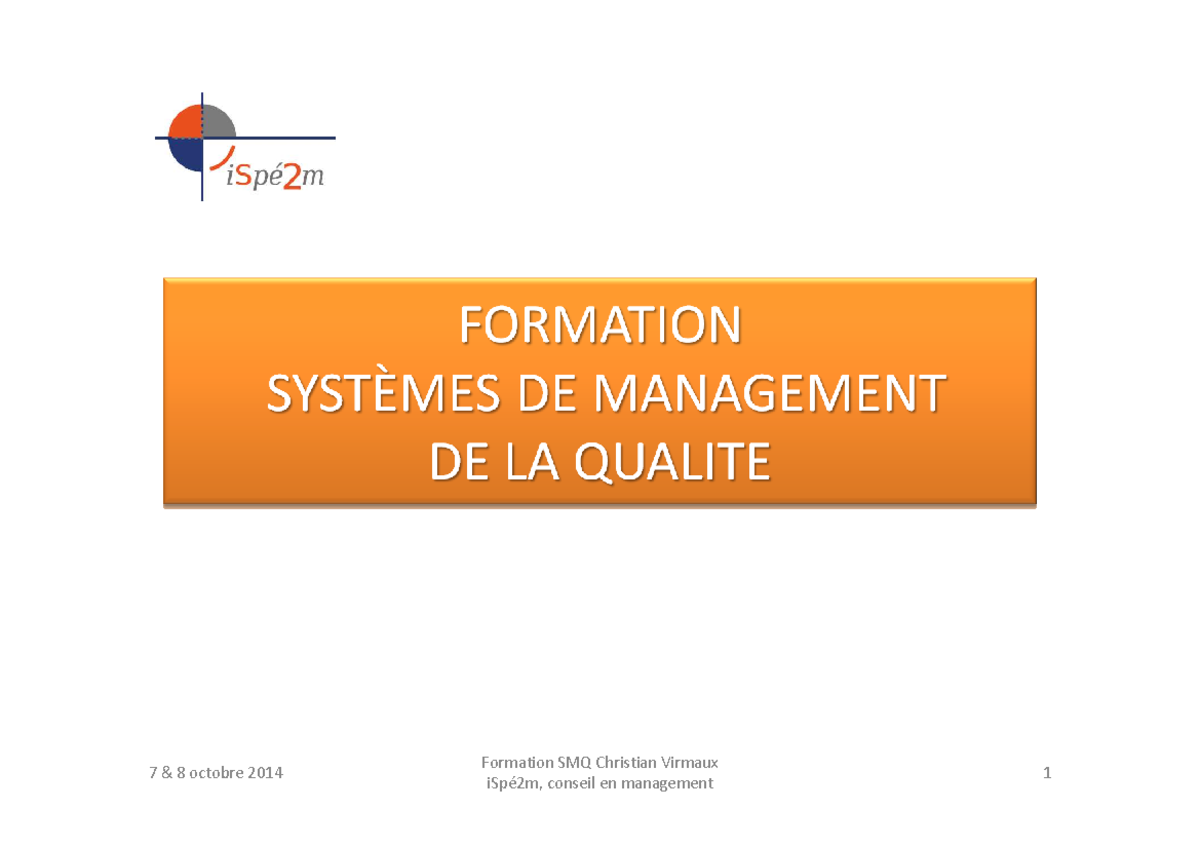 iSpé2m

FORMATION
SYSTÈMES DE MANAGEMENT
DE LA QUALITE

7 & 8 octobre 2014

Formation SMQ Christian Virmaux
iSpé2m, conseil en management

1